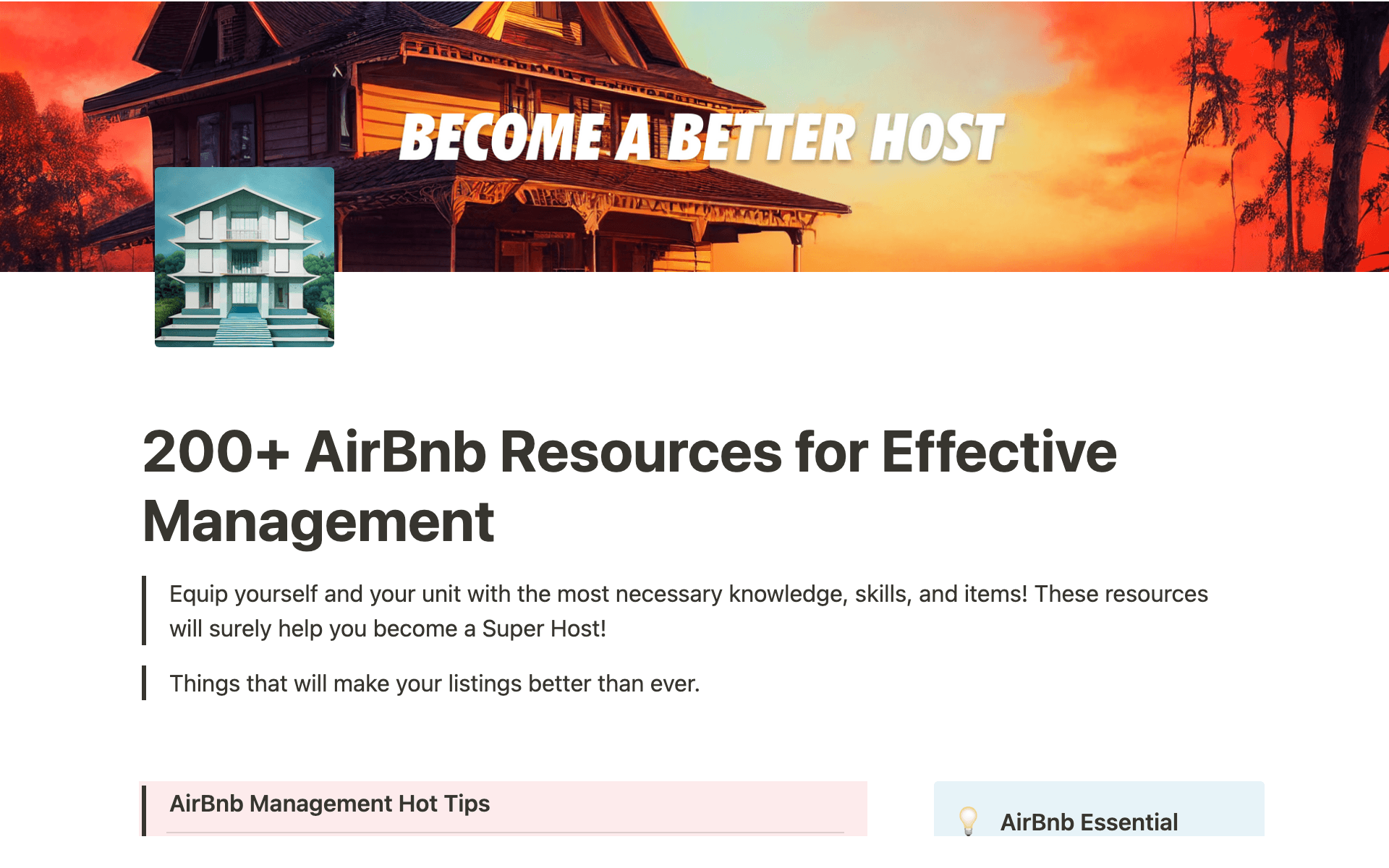 BECOME A BETTER HOST

200+ AirBnb Resources for Effective Management

Equip yourself and your unit with the most necessary knowledge, skills, and items! These resources will surely help you become a Super Host!

Things that will make your listings better than ever.

AirBnb Management Hot Tips

AirBnb Essential